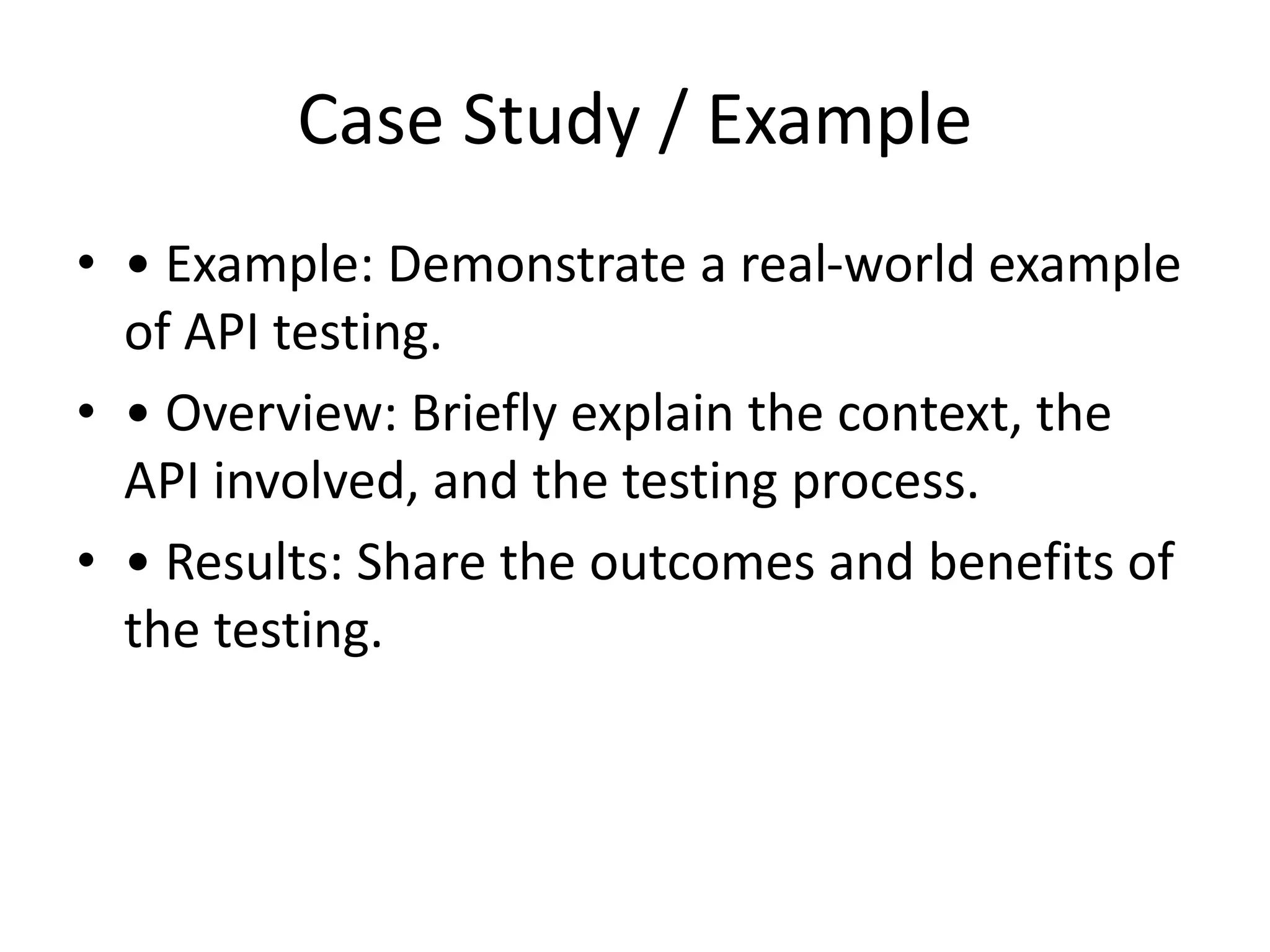 Case Study / Example

• • Example: Demonstrate a real-world example of API testing.
• • Overview: Briefly explain the context, the API involved, and the testing process.
• • Results: Share the outcomes and benefits of the testing.